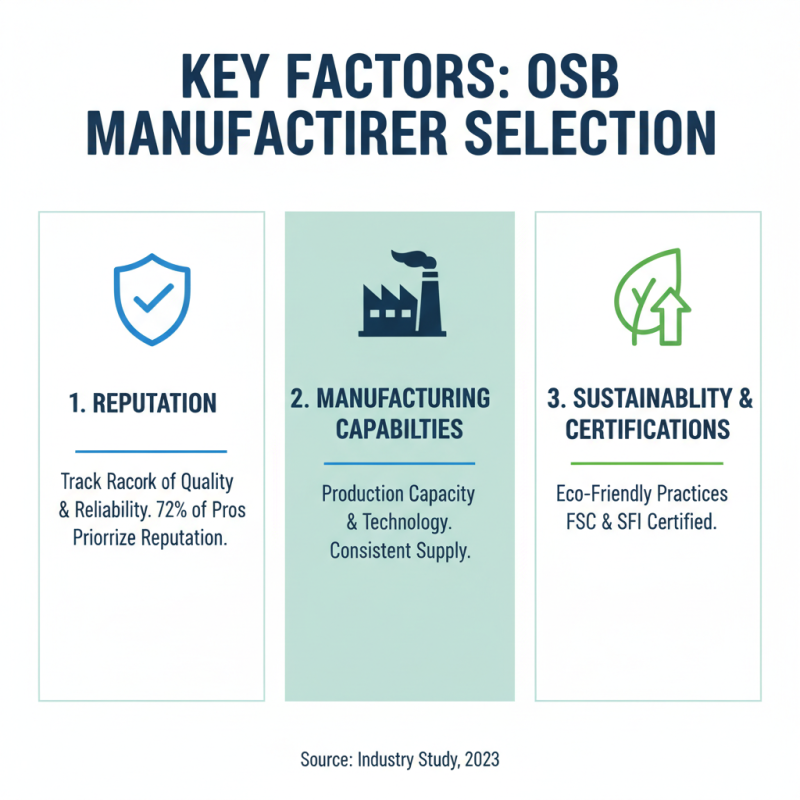 KEY FACTORS: OSB MANUFACTIRER SELECTION

1. REPUTATION

Track Racork of Quality & Reliability. 72% of Pros Priorrize Reputation.

2. MANUFACTURING CAPABILTIES

Production Capacity & Technology. Consistent Supply.

3. SUSTAINABLITY & CERTIFICATIONS

Eco-Friendly Practices FSC & SFI Certified.

Source: Industry Study, 2023